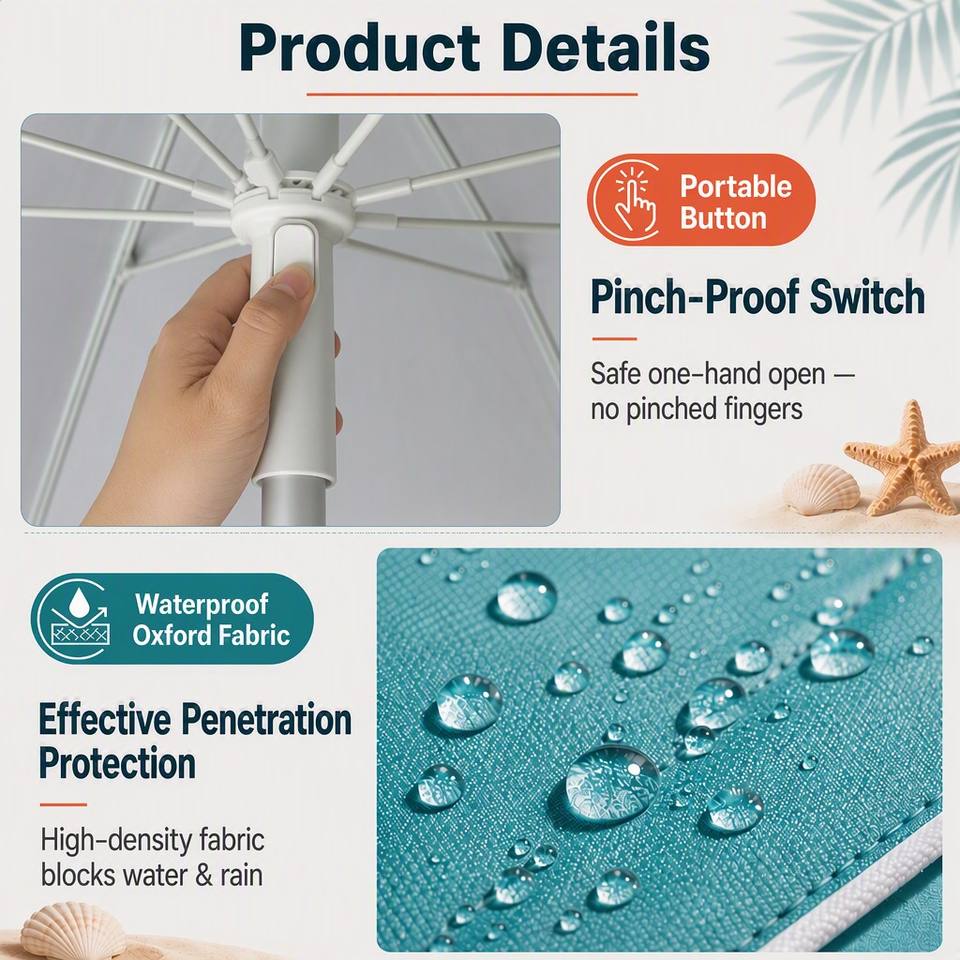 Product Details

Portable Button

Pinch-Proof Switch

Safe one-hand open — no pinched fingers

Waterproof Oxford Fabric

Effective Penetration Protection

High-density fabric blocks water & rain